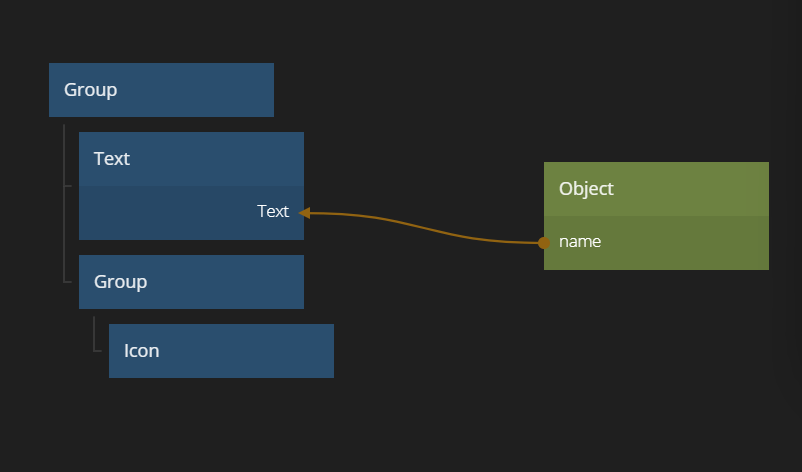 Group

Text

Text

Group

Icon

Object

name